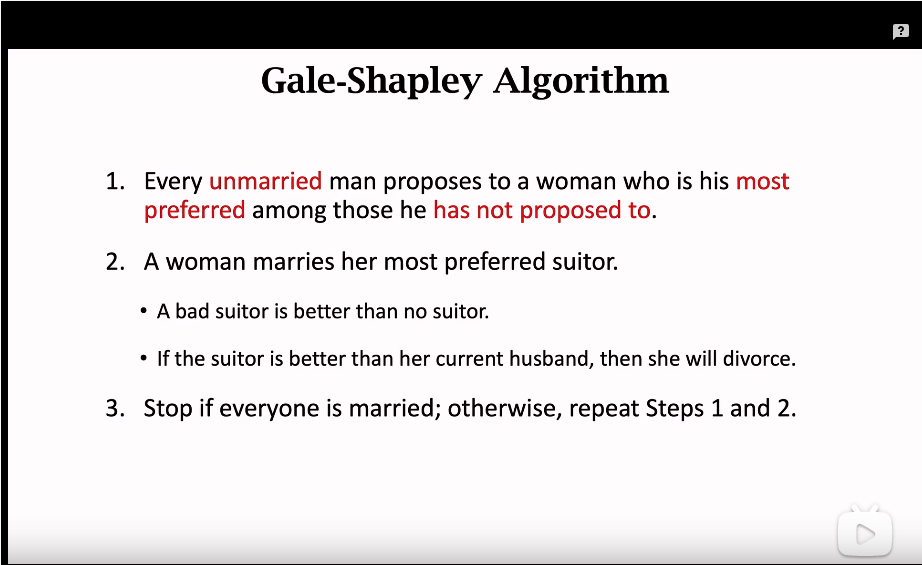 ?

Gale-Shapley Algorithm

1. Every unmarried man proposes to a woman who is his most preferred among those he has not proposed to.

2. A woman marries her most preferred suitor.

• A bad suitor is better than no suitor.

• If the suitor is better than her current husband, then she will divorce.

3. Stop if everyone is married; otherwise, repeat Steps 1 and 2.